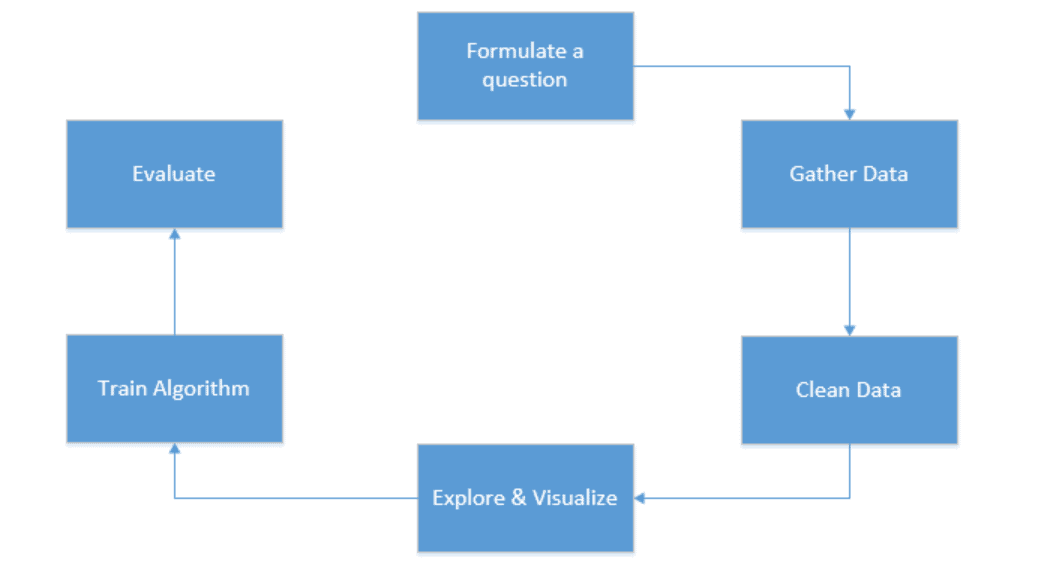 Formulate a question

Gather Data

Clean Data

Explore & Visualize

Train Algorithm

Evaluate